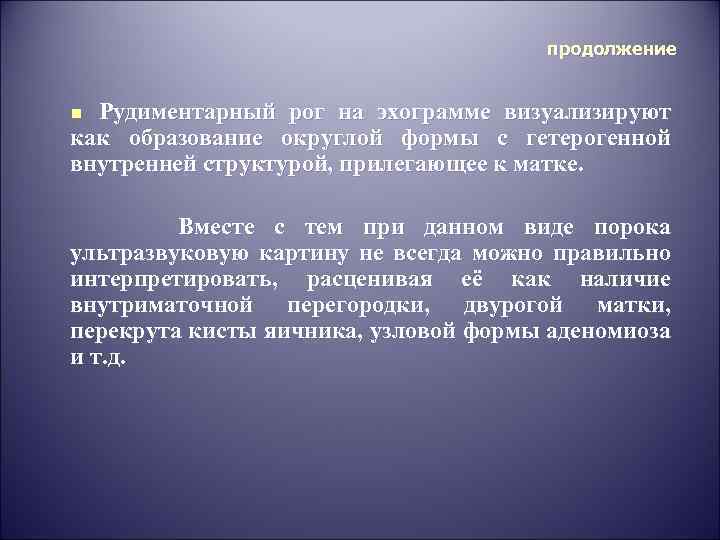 продолжение

Рудиментарный рог на эхограмме визуализируют как образование округлой формы с гетерогенной внутренней структурой, прилегающее к матке.

Вместе с тем при данном виде порока ультразвуковую картину не всегда можно правильно интерпретировать, расценивая её как наличие внутриматочной перегородки, двурогой матки, перекрута кисты яичника, узловой формы аденомиоза и т.д.